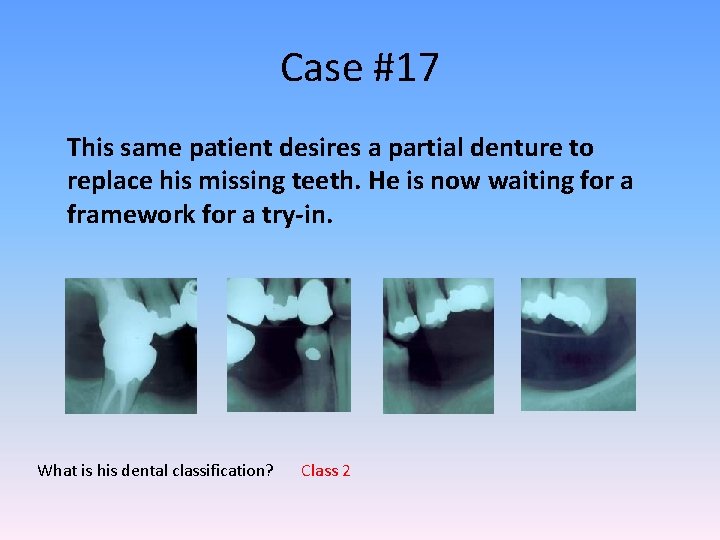 Case #17

This same patient desires a partial denture to replace his missing teeth. He is now waiting for a framework for a try-in.

What is his dental classification? Class 2